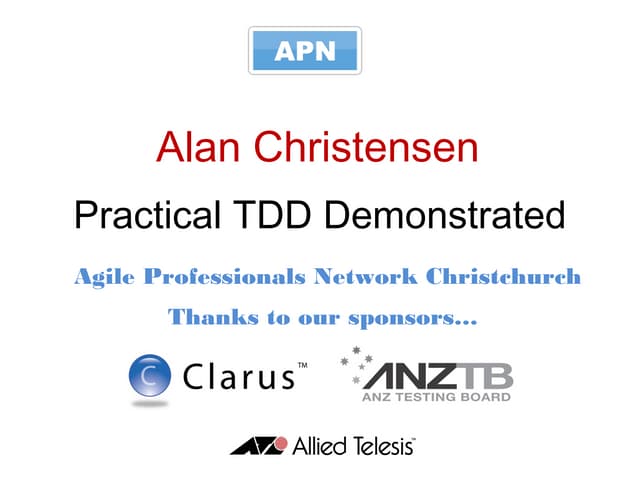 APN

Alan Christensen

Practical TDD Demonstrated

Agile Professionals Network Christchurch

Thanks to our sponsors...

C Clarus™

ANZTB
ANZ TESTING BOARD

Allied Telesis